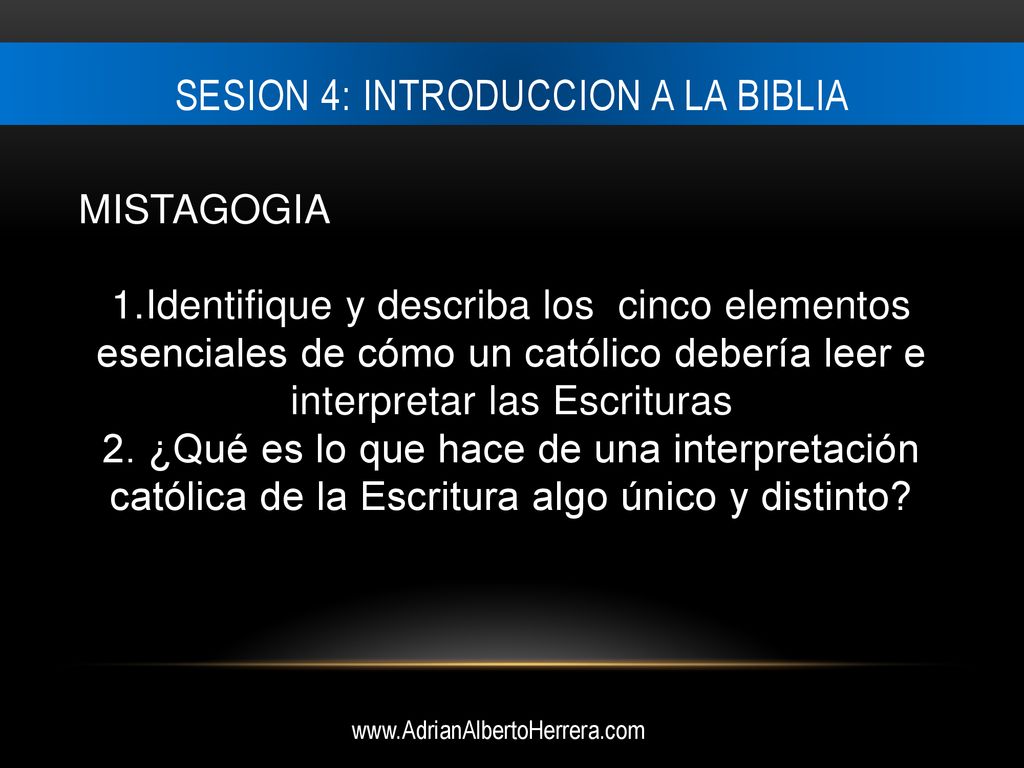 SESION 4: INTRODUCCION A LA BIBLIA

MISTAGOGIA

1.Identifique y describa los cinco elementos esenciales de cómo un católico debería leer e interpretar las Escrituras
2. ¿Qué es lo que hace de una interpretación católica de la Escritura algo único y distinto?

www.AdrianAlbertoHerrera.com